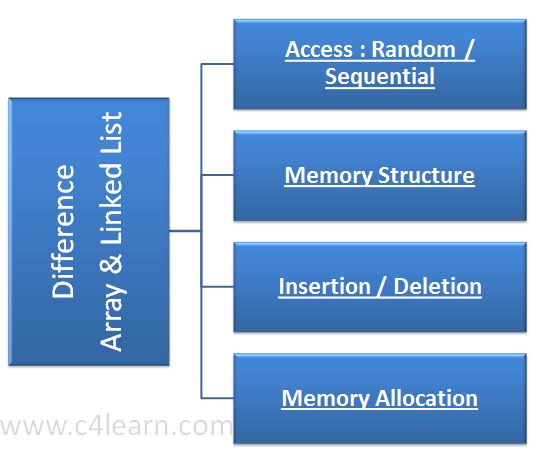 Difference
Array & Linked List

Access : Random / Sequential

Memory Structure

Insertion / Deletion

Memory Allocation

www.c4learn.com